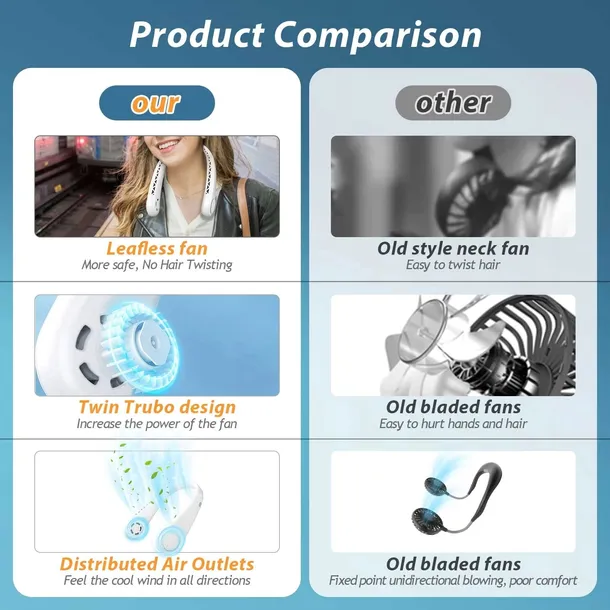 Product Comparison

our

Leafless fan
More safe, No Hair Twisting

Twin Trubo design
Increase the power of the fan

Distributed Air Outlets
Feel the cool wind in all directions

other

Old style neck fan
Easy to twist hair

Old bladed fans
Easy to hurt hands and hair

Old bladed fans
Fixed point unidirectional blowing, poor comfort